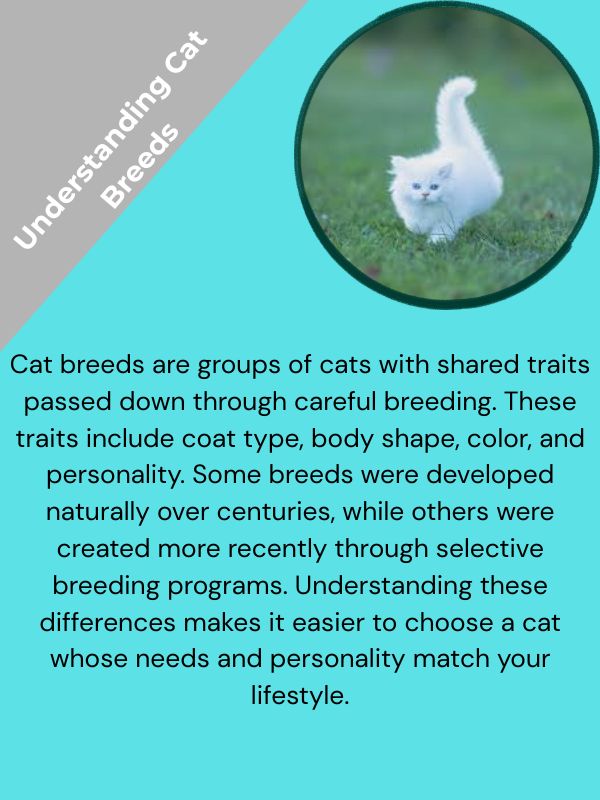 Understanding Cat Breeds

Cat breeds are groups of cats with shared traits passed down through careful breeding. These traits include coat type, body shape, color, and personality. Some breeds were developed naturally over centuries, while others were created more recently through selective breeding programs. Understanding these differences makes it easier to choose a cat whose needs and personality match your lifestyle.